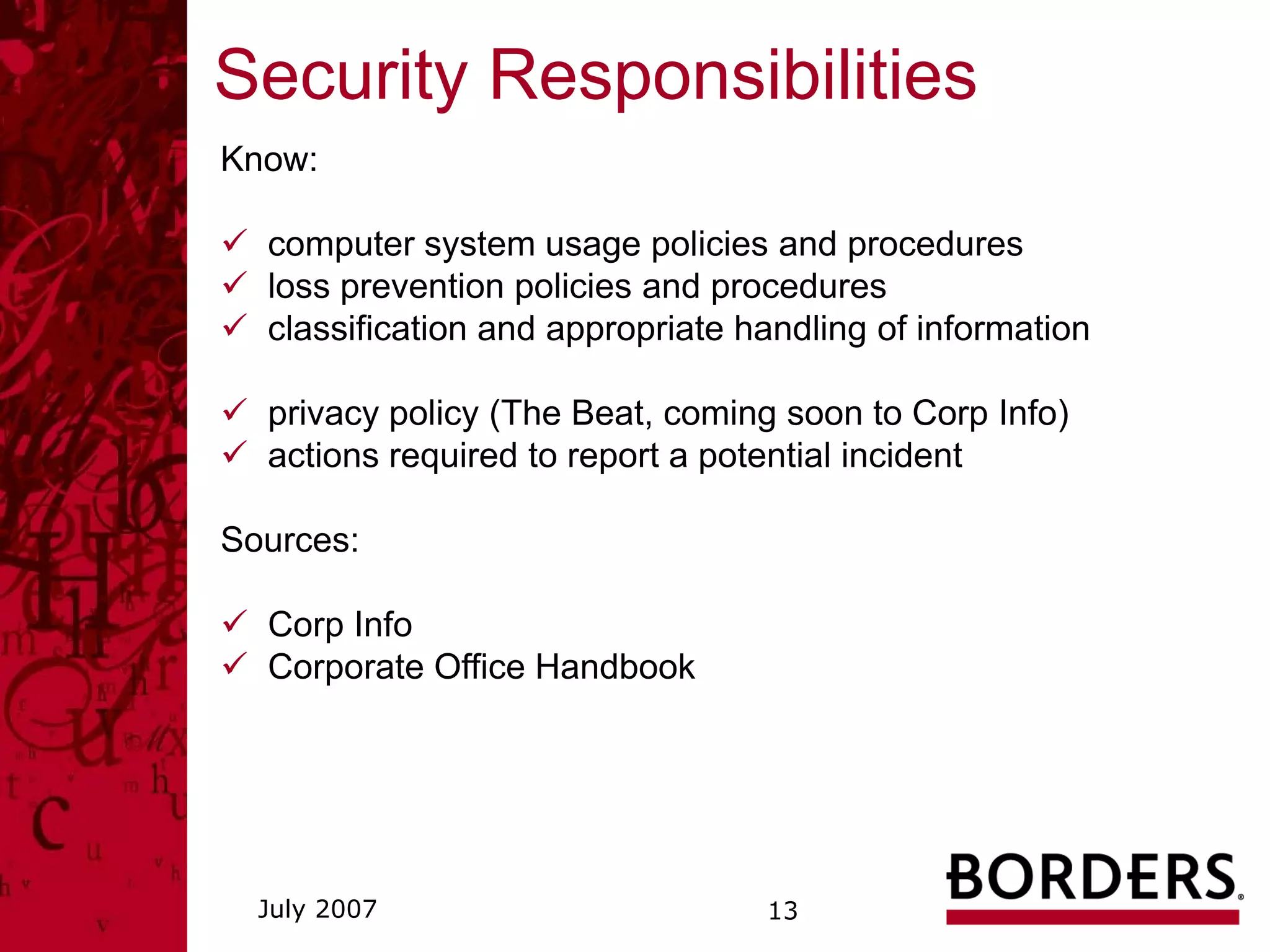 Security Responsibilities

Know:

✓ computer system usage policies and procedures
✓ loss prevention policies and procedures
✓ classification and appropriate handling of information

✓ privacy policy (The Beat, coming soon to Corp Info)
✓ actions required to report a potential incident

Sources:

✓ Corp Info
✓ Corporate Office Handbook

July 2007

13

BORDERS®